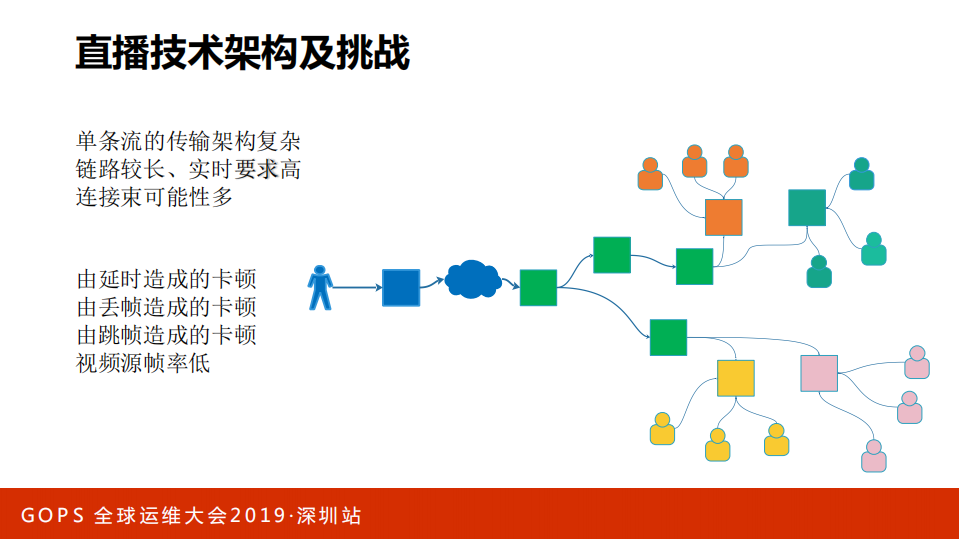 直播技术架构及挑战

单条流的传输架构复杂
链路较长、实时要求高
连接束可能性多

由延时造成的卡顿
由丢帧造成的卡顿
由跳帧造成的卡顿
视频源帧率低

GOPS 全球运维大会2019·深圳站